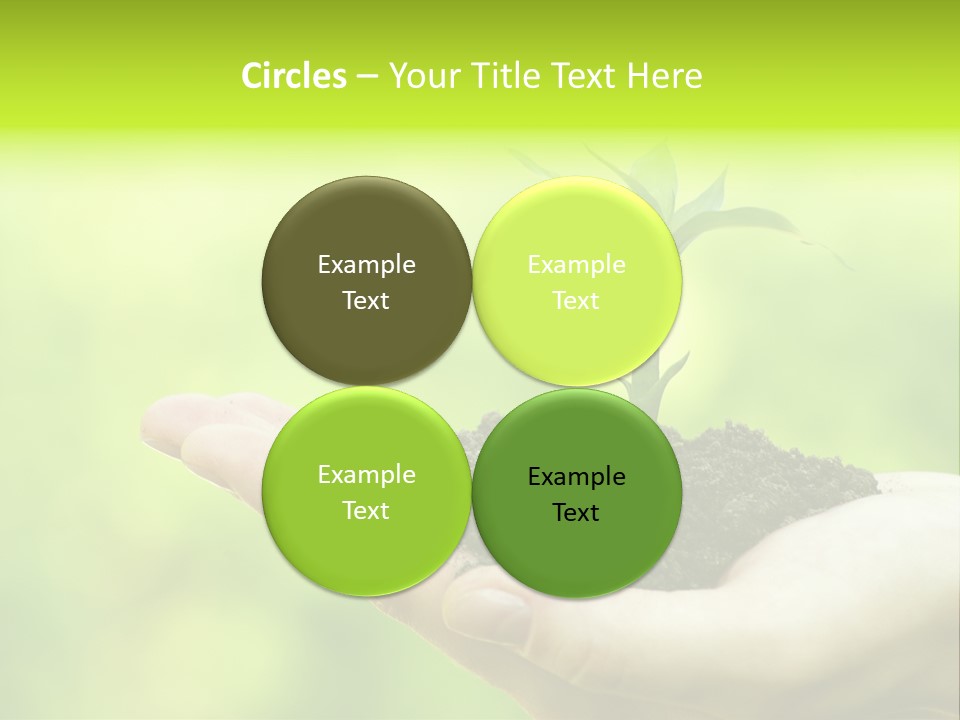 Circles – Your Title Text Here

Example Text

Example Text

Example Text

Example Text